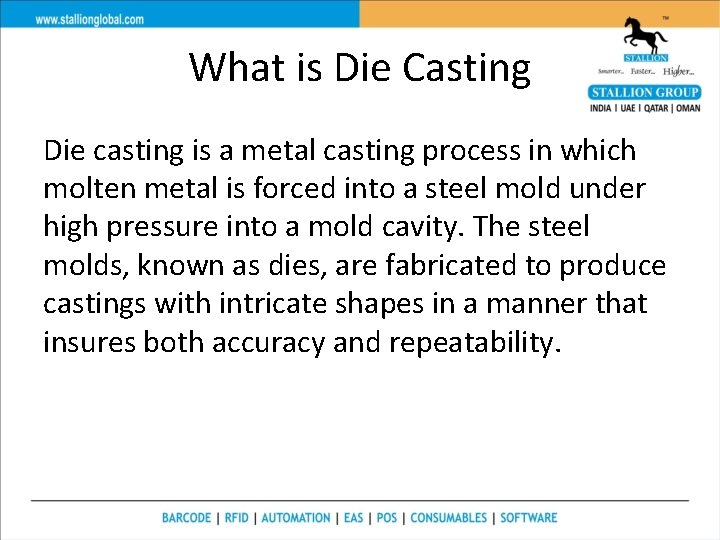 www.stallionglobal.com

TM

STALLION

Smarter... Faster... Higher...

STALLION GROUP

INDIA | UAE | QATAR | OMAN

What is Die Casting

Die casting is a metal casting process in which molten metal is forced into a steel mold under high pressure into a mold cavity. The steel molds, known as dies, are fabricated to produce castings with intricate shapes in a manner that insures both accuracy and repeatability.

BARCODE | RFID | AUTOMATION | EAS | POS | CONSUMABLES | SOFTWARE